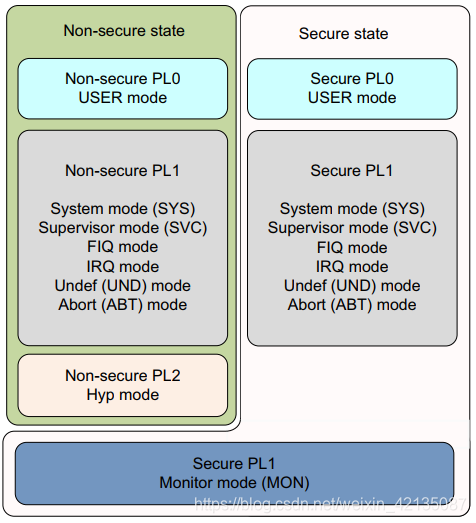 Non-secure state

Non-secure PL0
USER mode

Non-secure PL1

System mode (SYS)
Supervisor mode (SVC)
FIQ mode
IRQ mode
Undef (UND) mode
Abort (ABT) mode

Non-secure PL2
Hyp mode

Secure state

Secure PL0
USER mode

Secure PL1

System mode (SYS)
Supervisor mode (SVC)
FIQ mode
IRQ mode
Undef (UND) mode
Abort (ABT) mode

Secure PL1
Monitor mode (MON)

https://blog.csdn.net/weixin_42135087